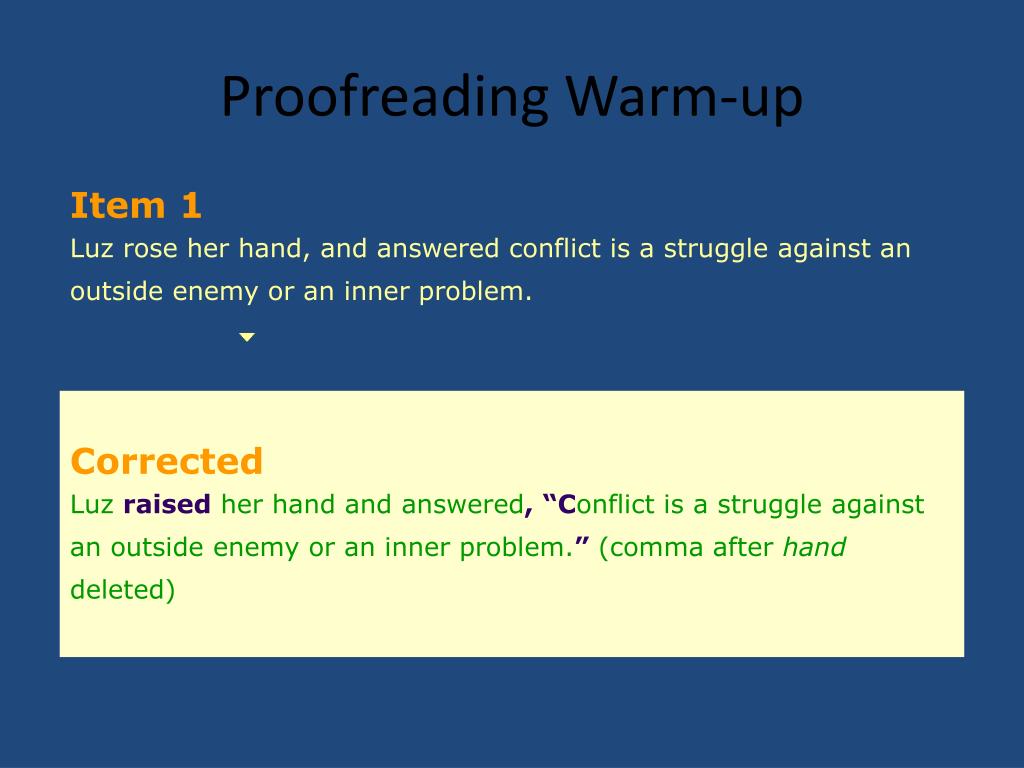 Proofreading Warm-up

Item 1
Luz rose her hand, and answered conflict is a struggle against an outside enemy or an inner problem.

Corrected
Luz raised her hand and answered, “Conflict is a struggle against an outside enemy or an inner problem.” (comma after hand deleted)